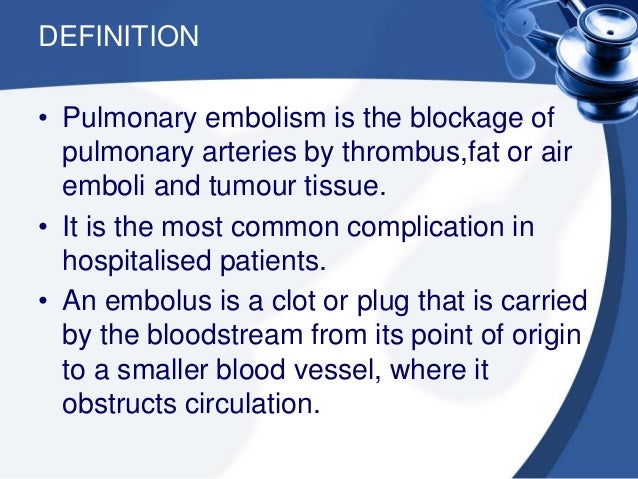 DEFINITION

• Pulmonary embolism is the blockage of pulmonary arteries by thrombus,fat or air emboli and tumour tissue.

• It is the most common complication in hospitalised patients.

• An embolus is a clot or plug that is carried by the bloodstream from its point of origin to a smaller blood vessel, where it obstructs circulation.